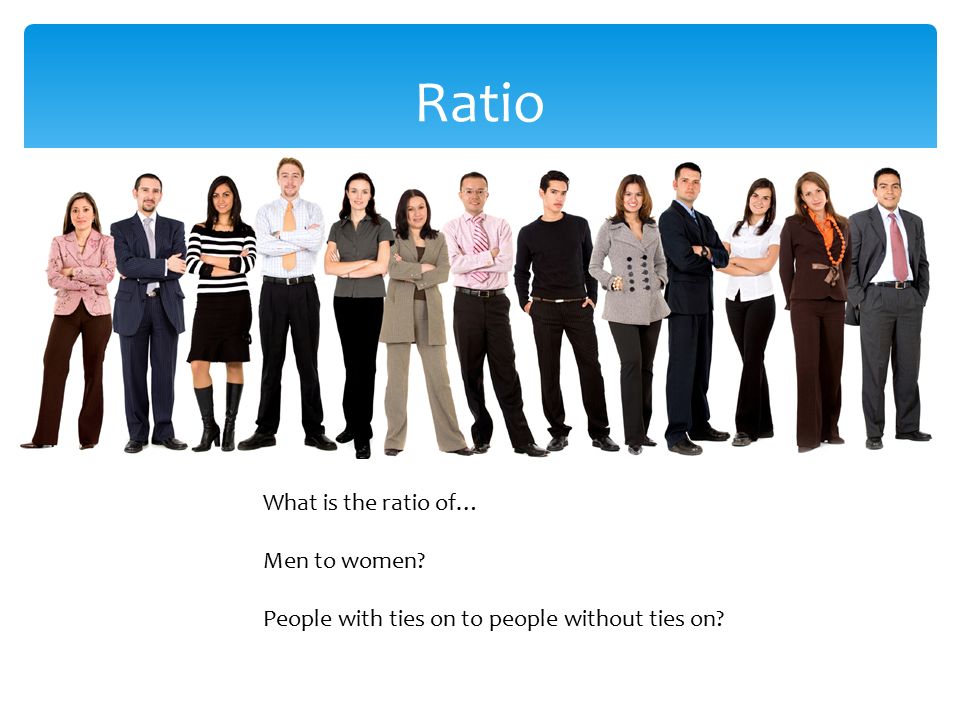 Ratio

What is the ratio of…

Men to women?

People with ties on to people without ties on?